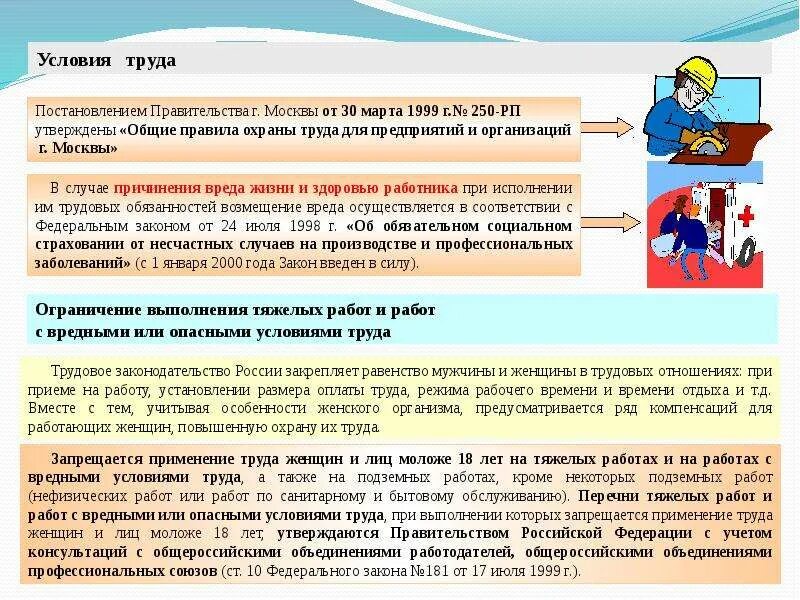 Условия труда

Постановлением Правительства г. Москвы от 30 марта 1999 г.№ 250-РП утверждены «Общие правила охраны труда для предприятий и организаций г. Москвы»

В случае причинения вреда жизни и здоровью работника при исполнении им трудовых обязанностей возмещение вреда осуществляется в соответствии с Федеральным законом от 24 июля 1998 г. «Об обязательном социальном страховании от несчастных случаев на производстве и профессиональных заболеваний» (с 1 января 2000 года Закон введен в силу).

Ограничение выполнения тяжелых работ и работ с вредными или опасными условиями труда

Трудовое законодательство России закрепляет равенство мужчины и женщины в трудовых отношениях: при приеме на работу, установлении размера оплаты труда, режима рабочего времени и времени отдыха и т.д. Вместе с тем, учитывая особенности женского организма, предусматривается ряд компенсаций для работающих женщин, повышенную охрану их труда.

Запрещается применение труда женщин и лиц моложе 18 лет на тяжелых работах и на работах с вредными условиями труда, а также на подземных работах, кроме некоторых подземных работ (нефизических работ или работ по санитарному и бытовому обслуживанию). Перечни тяжелых работ и работ с вредными или опасными условиями труда, при выполнении которых запрещается применение труда женщин и лиц моложе 18 лет, утверждаются Правительством Российской Федерации с учетом консультаций с общероссийскими объединениями работодателей, общероссийскими объединениями профессиональных союзов (ст. 10 Федерального закона №181 от 17 июля 1999 г.).